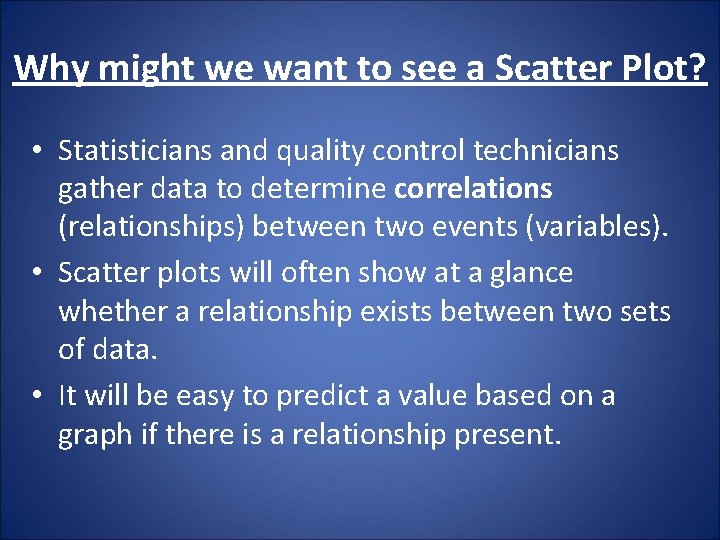 Why might we want to see a Scatter Plot?

• Statisticians and quality control technicians gather data to determine correlations (relationships) between two events (variables).

• Scatter plots will often show at a glance whether a relationship exists between two sets of data.

• It will be easy to predict a value based on a graph if there is a relationship present.